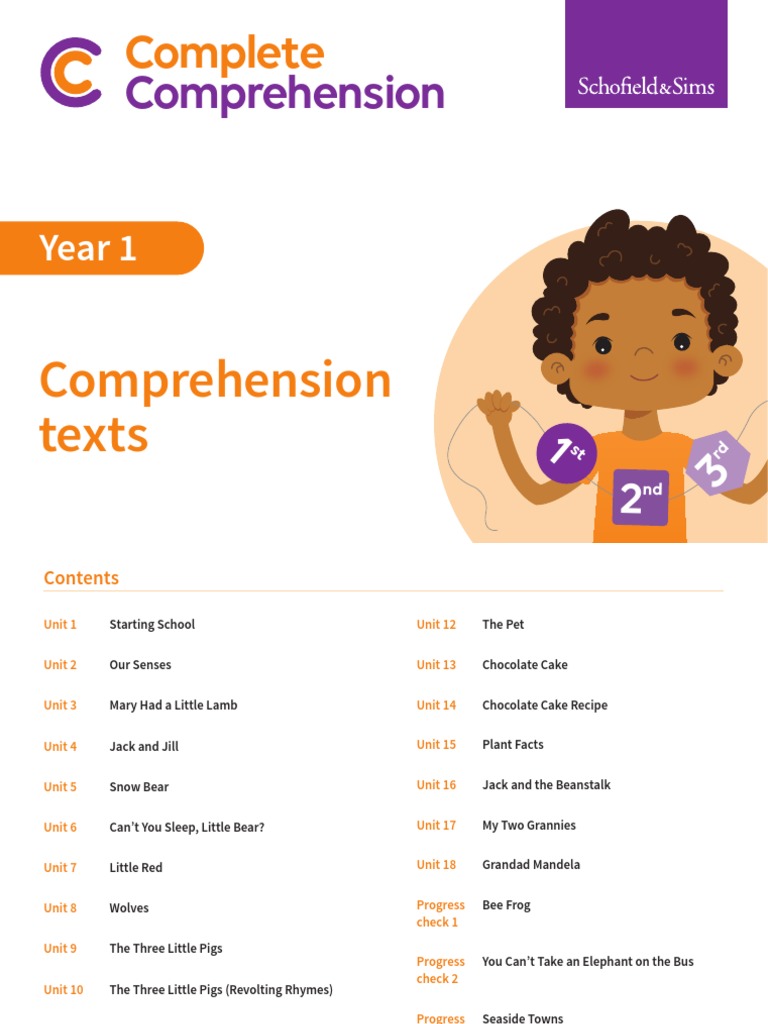 Complete Comprehension

Schofield&Sims

Year 1

Comprehension texts

1st 2nd 3rd

Contents

Unit 1 Starting School
Unit 2 Our Senses
Unit 3 Mary Had a Little Lamb
Unit 4 Jack and Jill
Unit 5 Snow Bear
Unit 6 Can't You Sleep, Little Bear?
Unit 7 Little Red
Unit 8 Wolves
Unit 9 The Three Little Pigs
Unit 10 The Three Little Pigs (Revolting Rhymes)

Unit 12 The Pet
Unit 13 Chocolate Cake
Unit 14 Chocolate Cake Recipe
Unit 15 Plant Facts
Unit 16 Jack and the Beanstalk
Unit 17 My Two Grannies
Unit 18 Grandad Mandela
Progress check 1 Bee Frog
Progress check 2 You Can't Take an Elephant on the Bus
Progress Seaside Towns